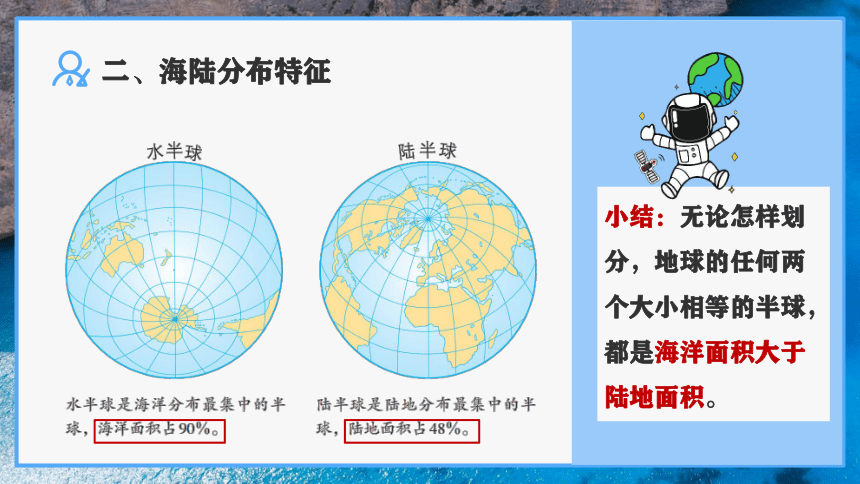 二、海陆分布特征

水半球

陆半球

水半球是海洋分布最集中的半球，海洋面积占90%。

陆半球是陆地分布最集中的半球，陆地面积占48%。

小结：无论怎样划分，地球的任何两个大小相等的半球，都是海洋面积大于陆地面积。